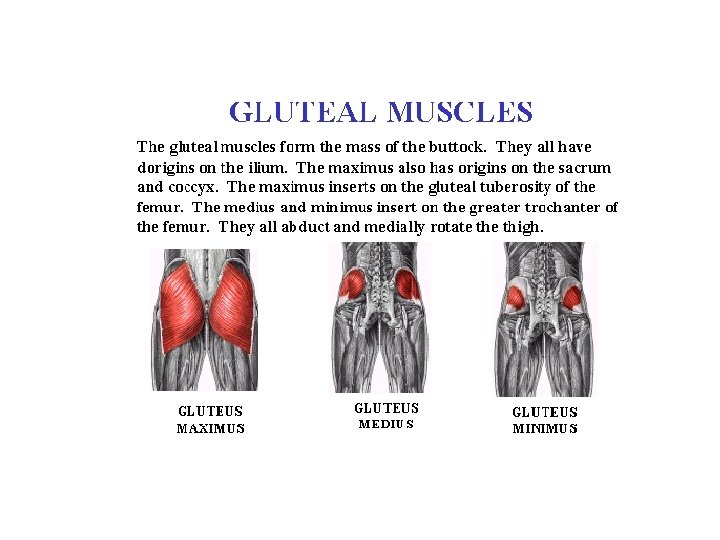 GLUTEAL MUSCLES

The gluteal muscles form the mass of the buttock. They all have dorigins on the ilium. The maximus also has origins on the sacrum and coccyx. The maximus inserts on the gluteal tuberosity of the femur. The medius and minimus insert on the greater trochanter of the femur. They all abduct and medially rotate the thigh.

GLUTEUS MAXIMUS

GLUTEUS MEDIUS

GLUTEUS MINIMUS